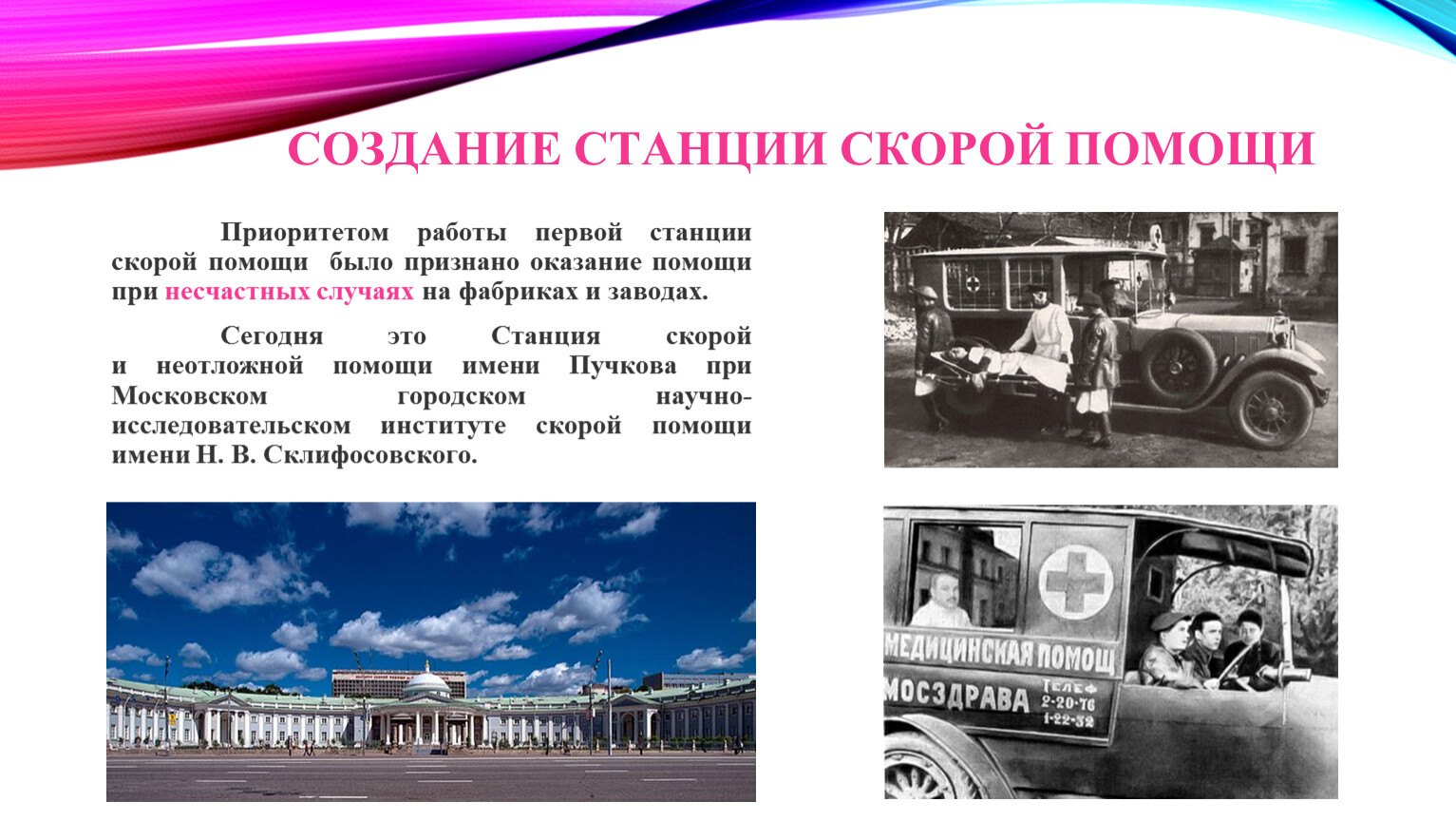 СОЗДАНИЕ СТАНЦИИ СКОРОЙ ПОМОЩИ

Приоритетом работы первой станции скорой помощи было признано оказание помощи при несчастных случаях на фабриках и заводах.

Сегодня это Станция скорой и неотложной помощи имени Пучкова при Московском городском научно-исследовательском институте скорой помощи имени Н. В. Склифосовского.

МЕДИЦИНСКАЯ ПОМОЩ
МОСЗДРАВА
ТЕЛЕФ
2-20-76
1-22-32